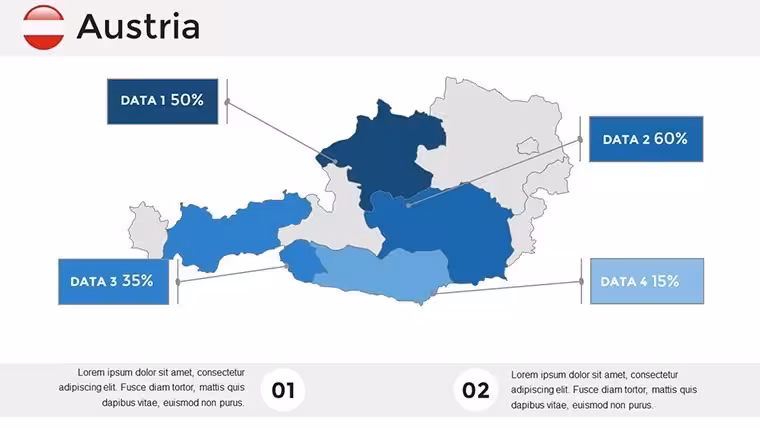 Austria

DATA 1 50%

DATA 2 60%

DATA 3 35%

DATA 4 15%

Lorem ipsum dolor sit amet, consectetur adipiscing elit. Fusce diam tortor, mattis quis dapibus vitae, euismod non purus.

01

02

Lorem ipsum dolor sit amet, consectetur adipiscing elit. Fusce diam tortor, mattis quis dapibus vitae, euismod non purus.